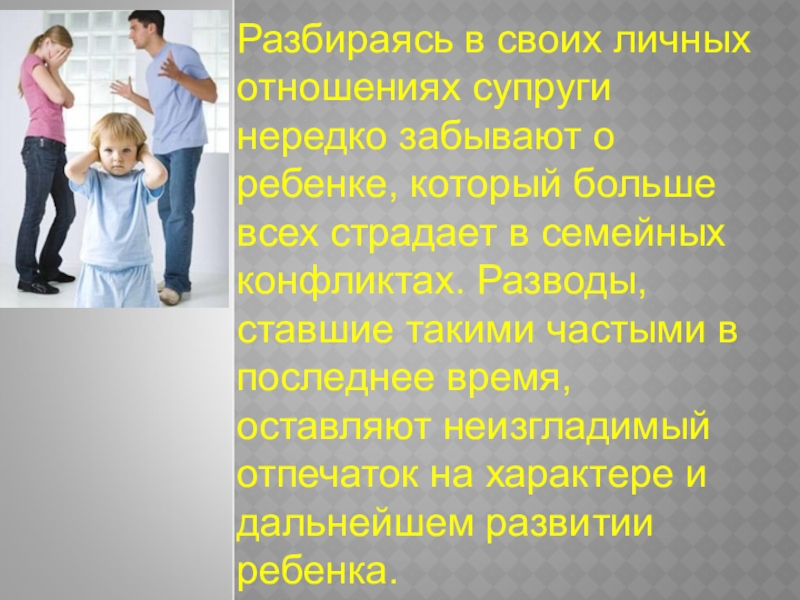 Разбираясь в своих личных отношениях супруги нередко забывают о ребенке, который больше всех страдает в семейных конфликтах. Разводы, ставшие такими частыми в последнее время, оставляют неизгладимый отпечаток на характере и дальнейшем развитии ребенка.